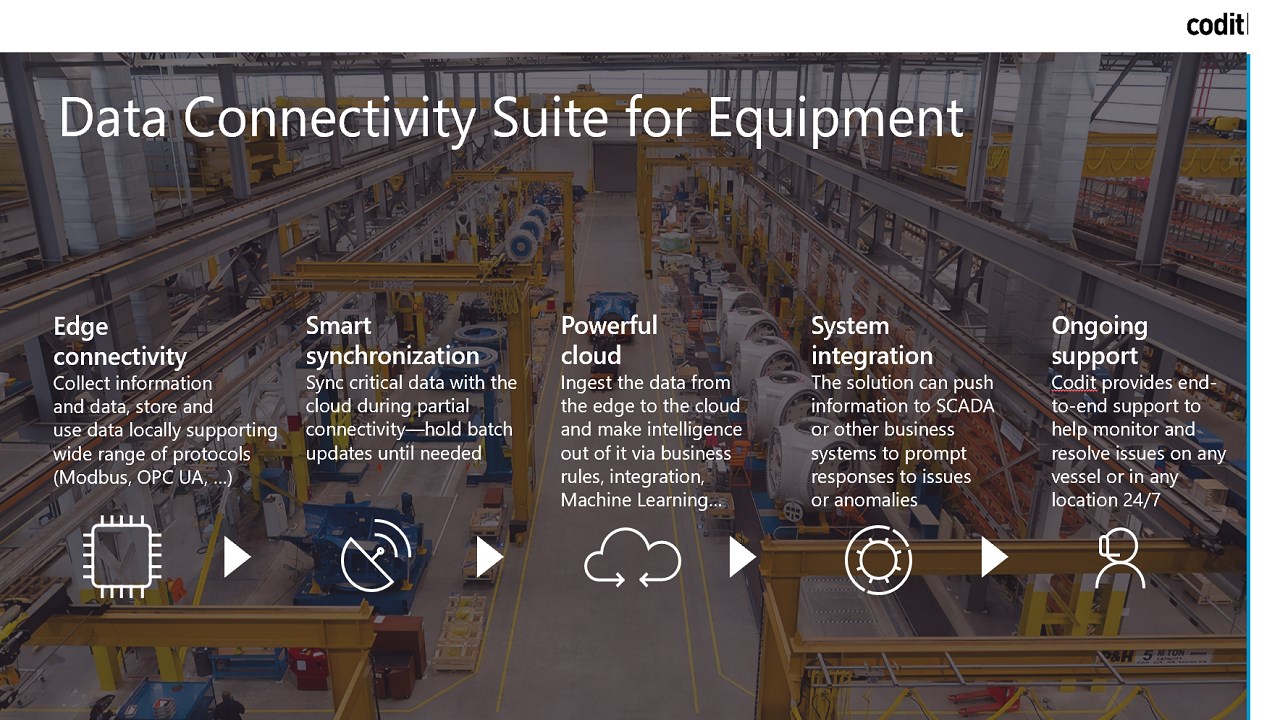 codit

Data Connectivity Suite for Equipment

Edge connectivity
Collect information and data, store and use data locally supporting wide range of protocols (Modbus, OPC UA, ...)

Smart synchronization
Sync critical data with the cloud during partial connectivity—hold batch updates until needed

Powerful cloud
Ingest the data from the edge to the cloud and make intelligence out of it via business rules, integration, Machine Learning...

System integration
The solution can push information to SCADA or other business systems to prompt responses to issues or anomalies

Ongoing support
Codit provides end-to-end support to help monitor and resolve issues on any vessel or in any location 24/7